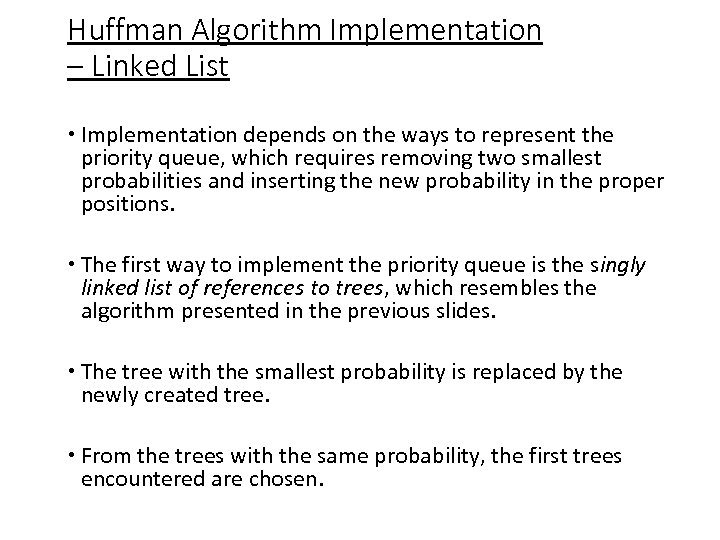 Huffman Algorithm Implementation – Linked List

• Implementation depends on the ways to represent the priority queue, which requires removing two smallest probabilities and inserting the new probability in the proper positions.

• The first way to implement the priority queue is the singly linked list of references to trees, which resembles the algorithm presented in the previous slides.

• The tree with the smallest probability is replaced by the newly created tree.

• From the trees with the same probability, the first trees encountered are chosen.